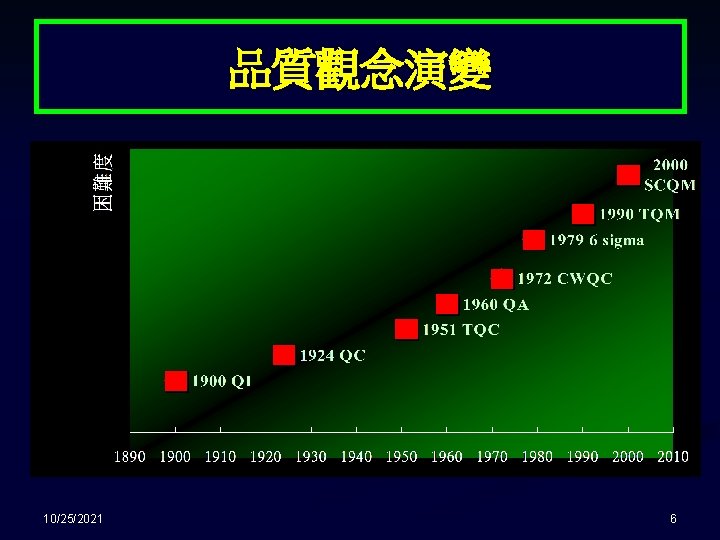 品質觀念演變

困難度

2000 SCQM

1990 TQM

1979 6 sigma

1972 CWQC

1960 QA

1951 TQC

1924 QC

1900 QI

1890 1900 1910 1920 1930 1940 1950 1960 1970 1980 1990 2000 2010

10/25/2021

6